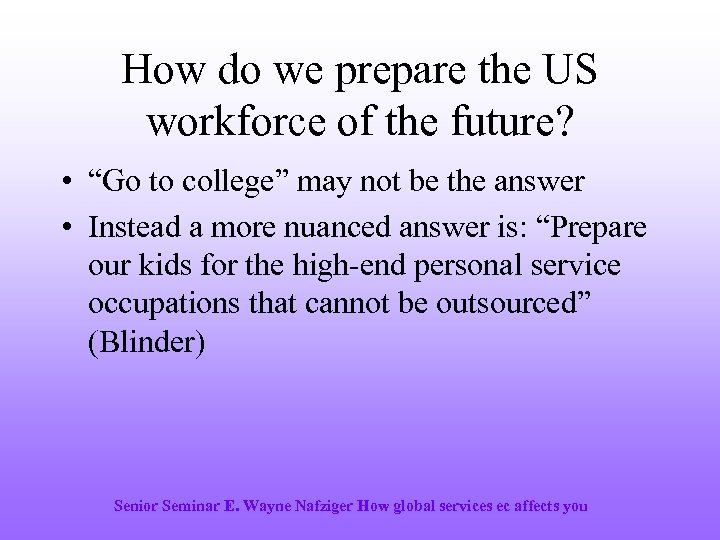 How do we prepare the US workforce of the future?

• “Go to college” may not be the answer
• Instead a more nuanced answer is: “Prepare our kids for the high-end personal service occupations that cannot be outsourced” (Blinder)

Senior Seminar E. Wayne Nafziger How global services ec affects you